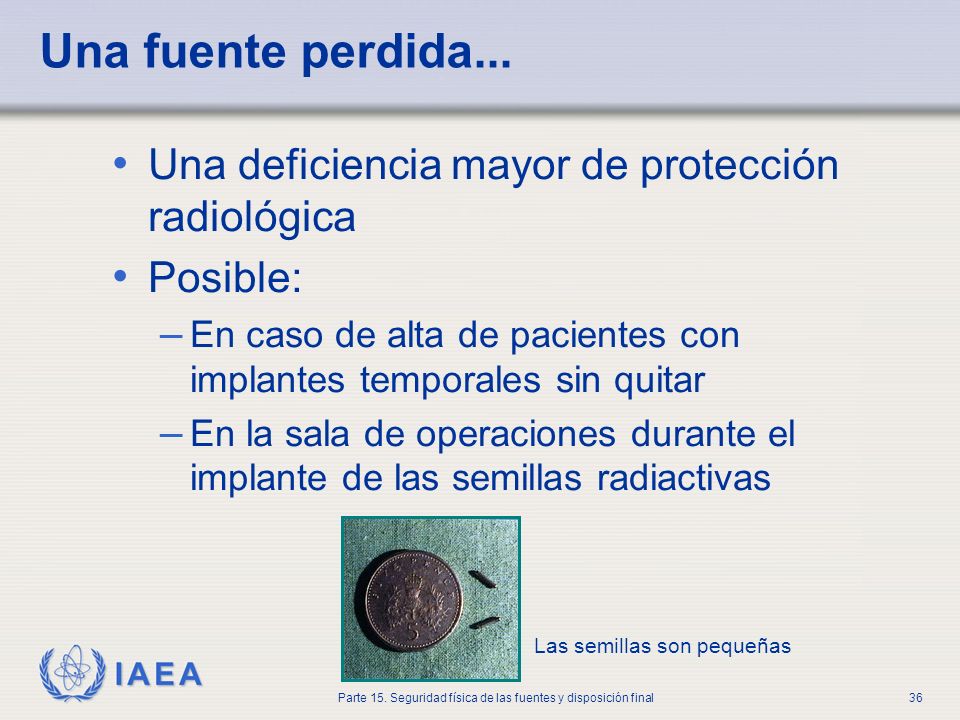 Una fuente perdida...

• Una deficiencia mayor de protección radiológica

• Posible:

– En caso de alta de pacientes con implantes temporales sin quitar

– En la sala de operaciones durante el implante de las semillas radiactivas

Las semillas son pequeñas

IAEA

Parte 15. Seguridad física de las fuentes y disposición final

36